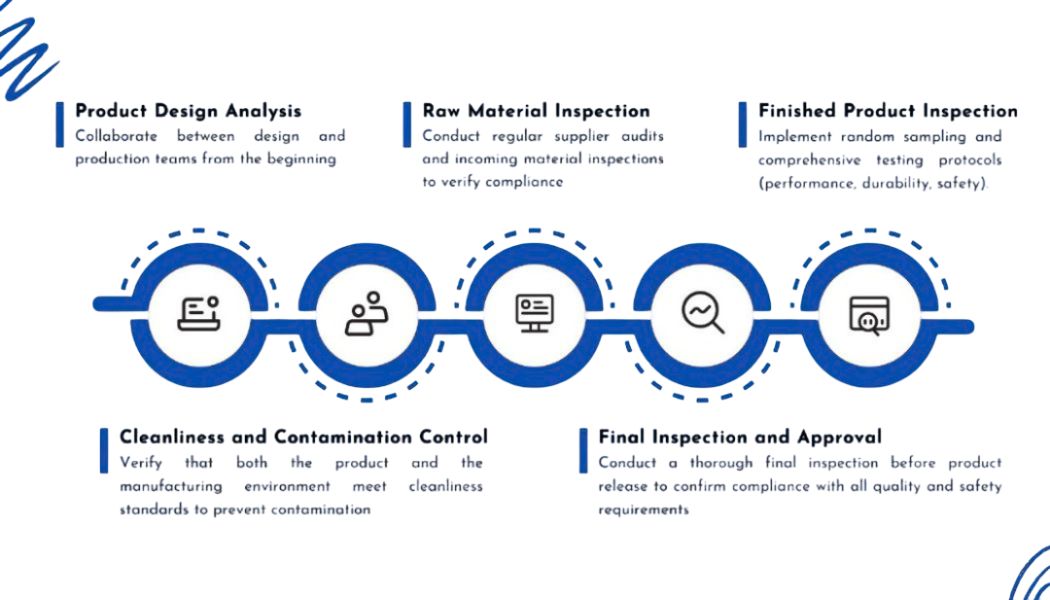 Product Design Analysis
Collaborate between design and production teams from the beginning

Raw Material Inspection
Conduct regular supplier audits and incoming material inspections to verify compliance

Finished Product Inspection
Implement random sampling and comprehensive testing protocols (performance, durability, safety).

Cleanliness and Contamination Control
Verify that both the product and the manufacturing environment meet cleanliness standards to prevent contamination

Final Inspection and Approval
Conduct a thorough final inspection before product release to confirm compliance with all quality and safety requirements